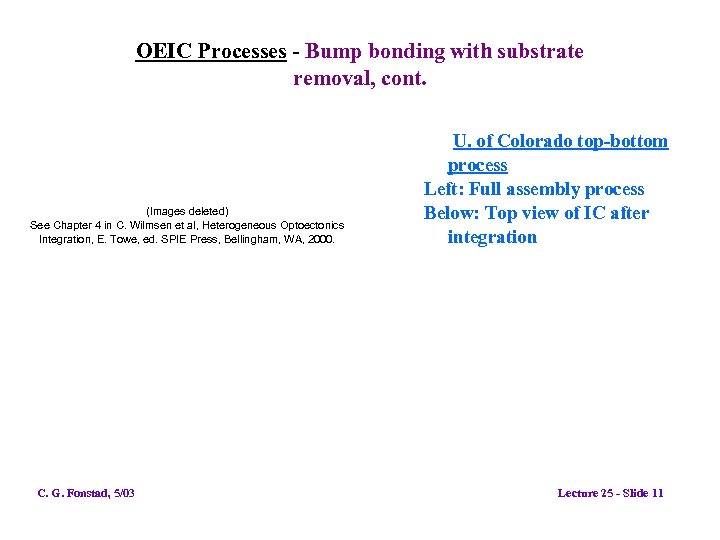 OEIC Processes - Bump bonding with substrate removal, cont.

(Images deleted)
See Chapter 4 in C. Wilmsen et al, Heterogeneous Optoectonics Integration, E. Towe, ed. SPIE Press, Bellingham, WA, 2000.

U. of Colorado top-bottom process
Left: Full assembly process
Below: Top view of IC after integration

C. G. Fonstad, 5/03

Lecture 25 - Slide 11